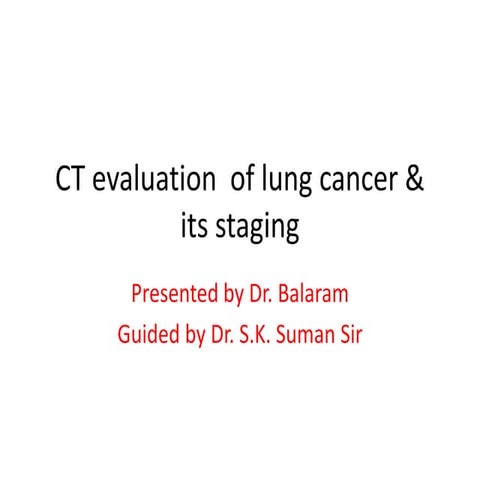 CT evaluation of lung cancer & its staging

Presented by Dr. Balaram

Guided by Dr. S.K. Suman Sir